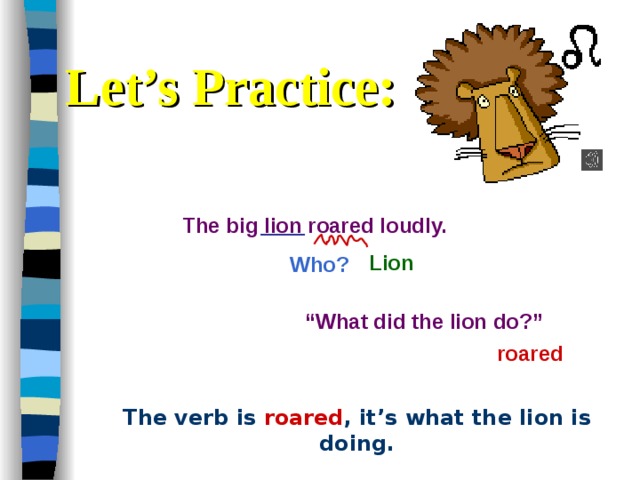 Let’s Practice:

The big lion roared loudly.

Who? Lion

“What did the lion do?”

roared

The verb is roared, it’s what the lion is doing.